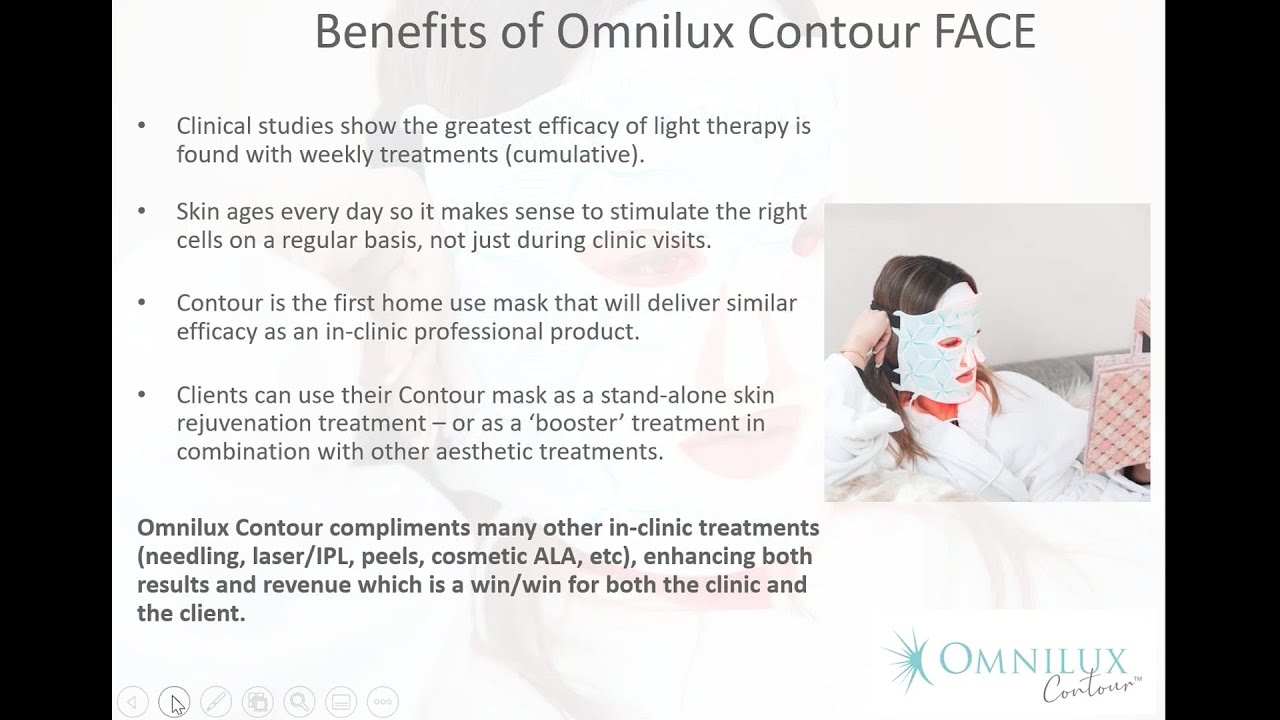 Benefits of Omnilux Contour FACE

• Clinical studies show the greatest efficacy of light therapy is found with weekly treatments (cumulative).

• Skin ages every day so it makes sense to stimulate the right cells on a regular basis, not just during clinic visits.

• Contour is the first home use mask that will deliver similar efficacy as an in-clinic professional product.

• Clients can use their Contour mask as a stand-alone skin rejuvenation treatment – or as a 'booster' treatment in combination with other aesthetic treatments.

Omnilux Contour compliments many other in-clinic treatments (needling, laser/IPL, peels, cosmetic ALA, etc), enhancing both results and revenue which is a win/win for both the clinic and the client.

OMNILUX Contour™